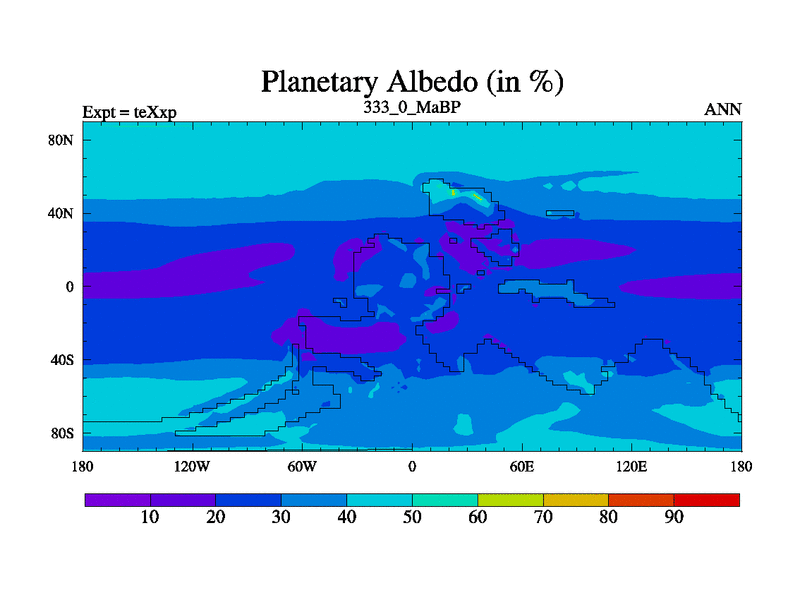 Planetary Albedo (in %)

Expt = teXxp
333_0_MaBP
ANN

80N
40N
0
40S
80S

180
120W
60W
0
60E
120E
180

10
20
30
40
50
60
70
80
90